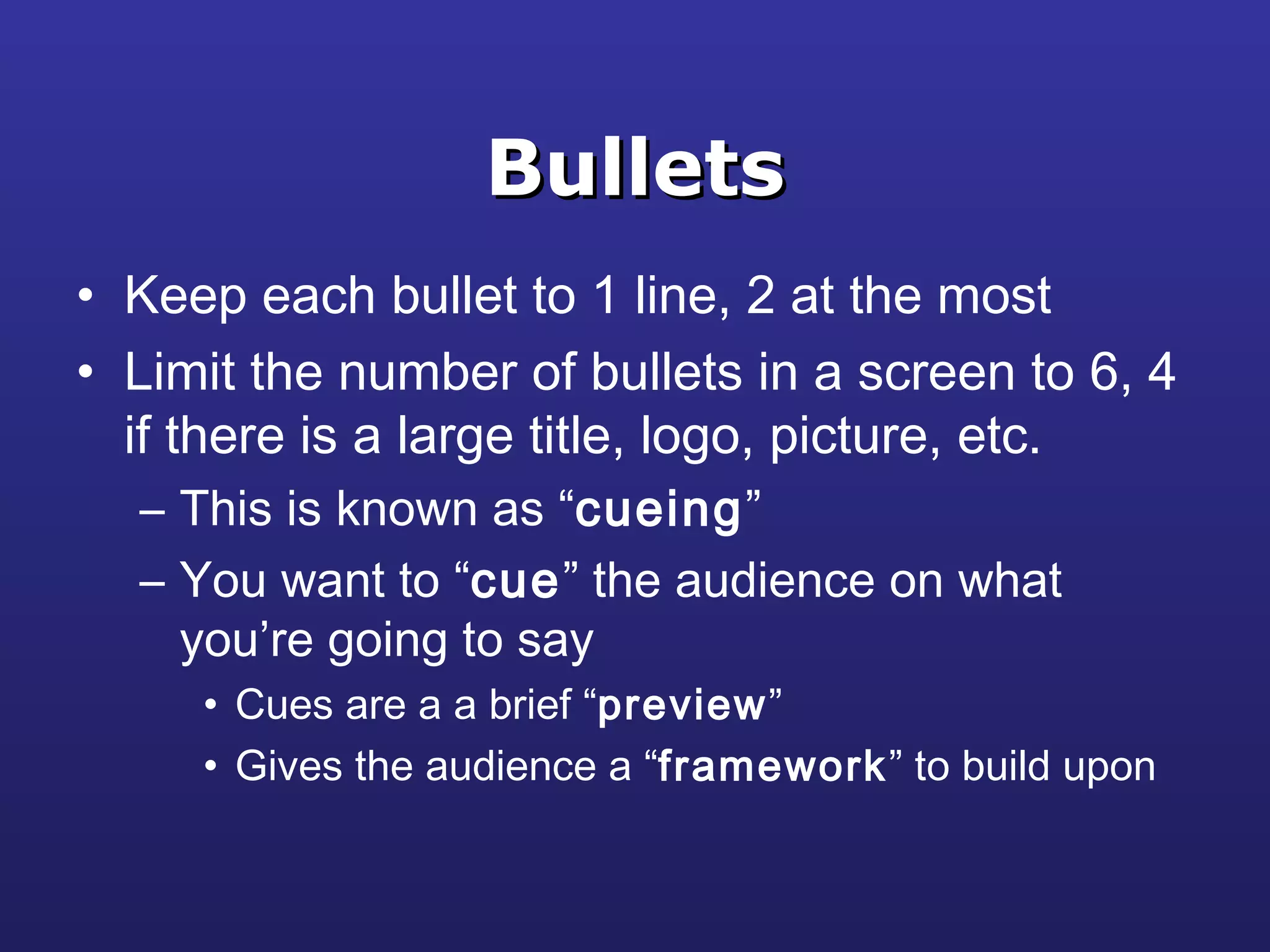 Bullets

• Keep each bullet to 1 line, 2 at the most
• Limit the number of bullets in a screen to 6, 4 if there is a large title, logo, picture, etc.
– This is known as “cueing”
– You want to “cue” the audience on what you’re going to say
• Cues are a a brief “preview”
• Gives the audience a “framework” to build upon